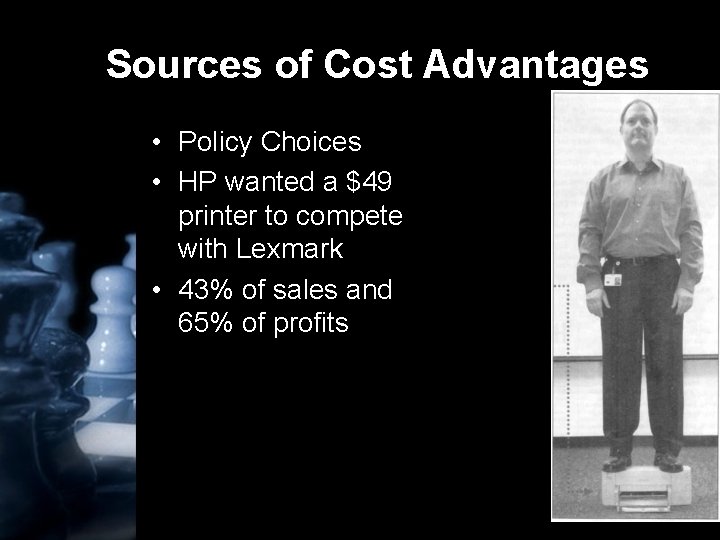 Sources of Cost Advantages

• Policy Choices
• HP wanted a $49 printer to compete with Lexmark
• 43% of sales and 65% of profits